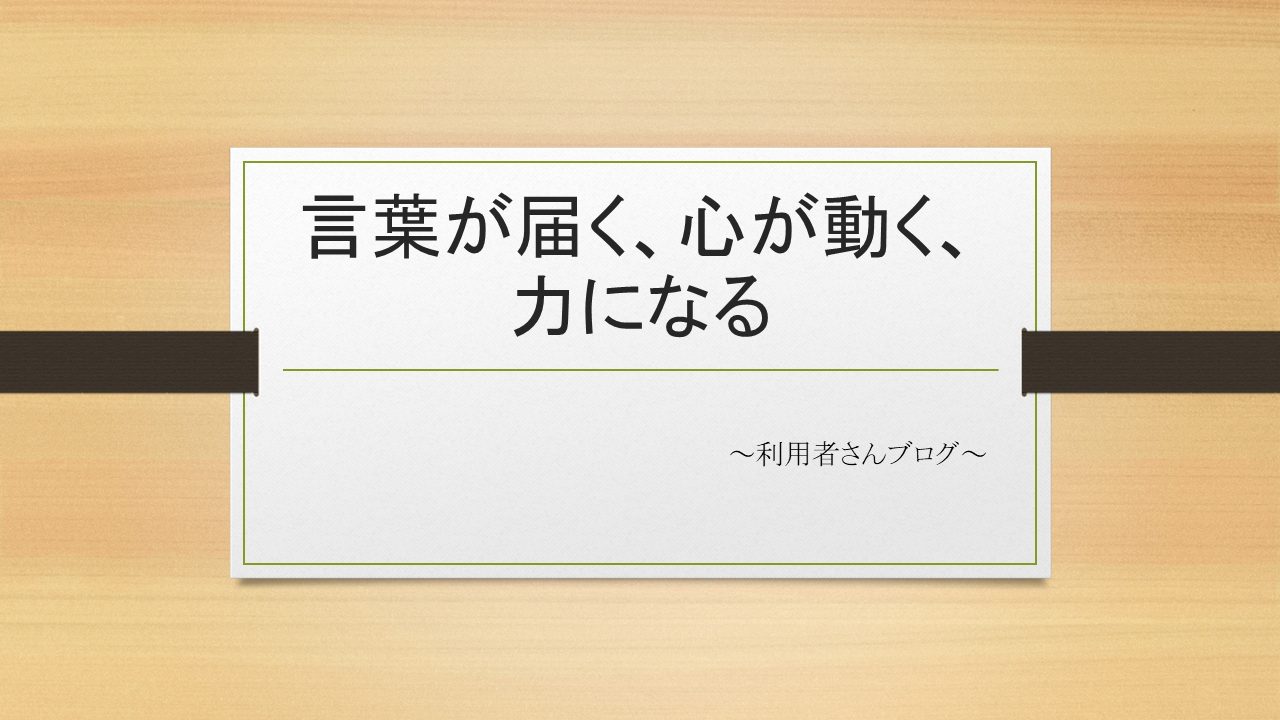 言葉が届く、心が動く、力になる

～利用者さんブログ～